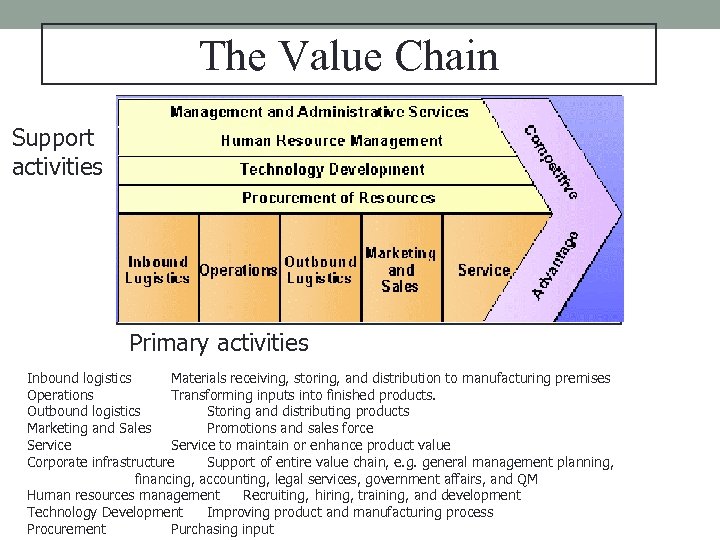 The Value Chain

Support activities

Management and Administrative Services
Human Resource Management
Technology Development
Procurement of Resources

Inbound Logistics
Operations
Outbound Logistics
Marketing and Sales
Service

Competitive Advantage

Primary activities

Inbound logistics Materials receiving, storing, and distribution to manufacturing premises
Operations Transforming inputs into finished products.
Outbound logistics Storing and distributing products
Marketing and Sales Promotions and sales force
Service Service to maintain or enhance product value
Corporate infrastructure Support of entire value chain, e.g. general management planning, financing, accounting, legal services, government affairs, and QM
Human resources management Recruiting, hiring, training, and development
Technology Development Improving product and manufacturing process
Procurement Purchasing input